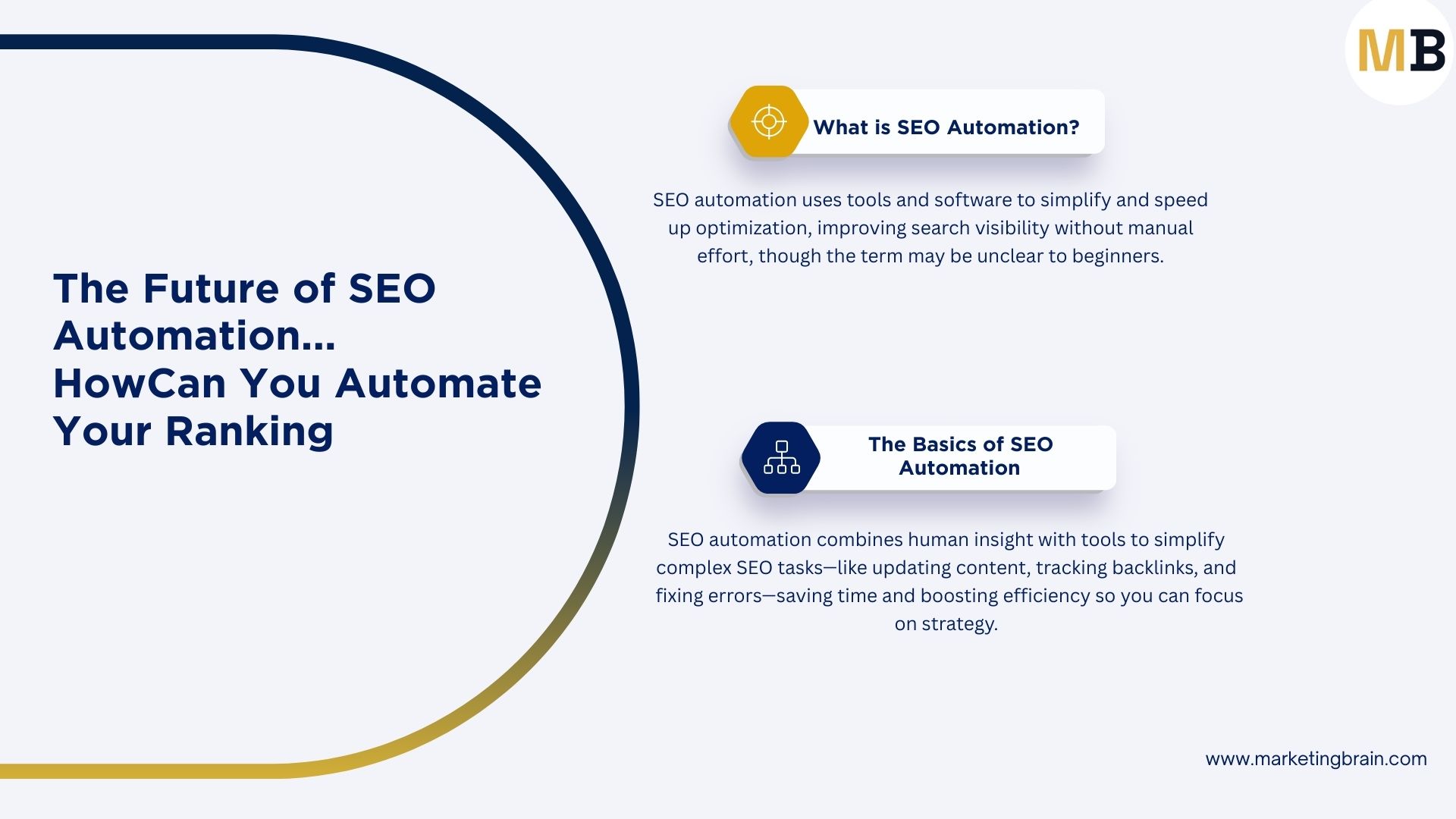 MB

The Future of SEO Automation... HowCan You Automate Your Ranking

What is SEO Automation?

SEO automation uses tools and software to simplify and speed up optimization, improving search visibility without manual effort, though the term may be unclear to beginners.

The Basics of SEO Automation

SEO automation combines human insight with tools to simplify complex SEO tasks—like updating content, tracking backlinks, and fixing errors—saving time and boosting efficiency so you can focus on strategy.

www.marketingbrain.com